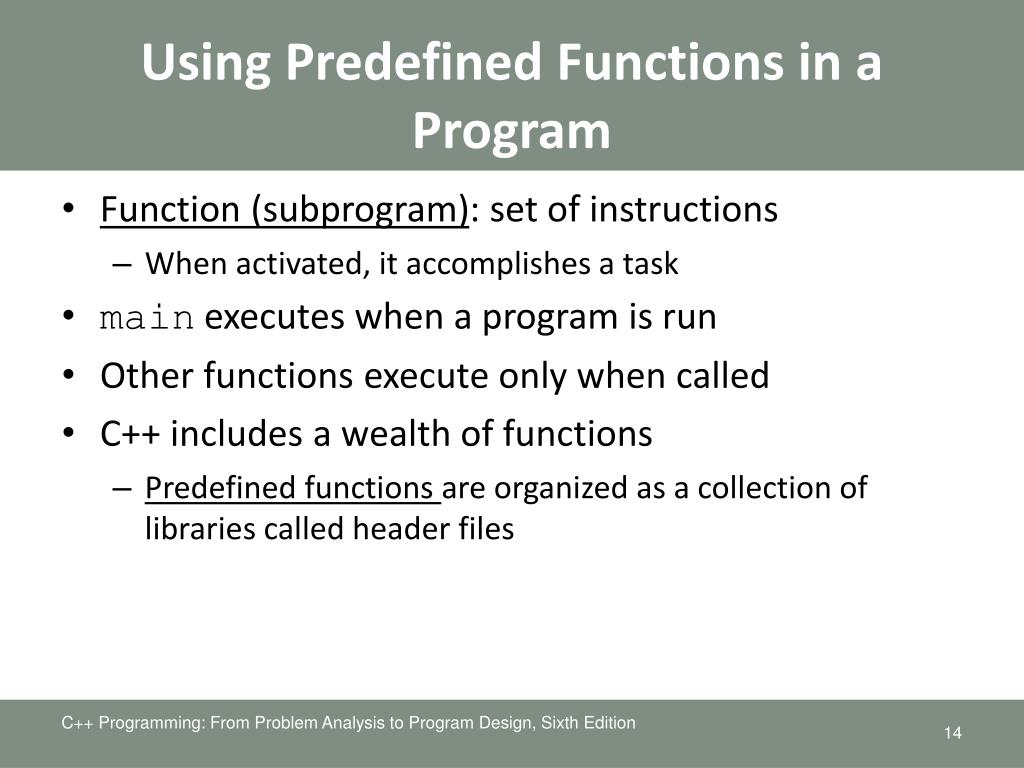 Using Predefined Functions in a Program

• Function (subprogram): set of instructions
– When activated, it accomplishes a task
• main executes when a program is run
• Other functions execute only when called
• C++ includes a wealth of functions
– Predefined functions are organized as a collection of libraries called header files

C++ Programming: From Problem Analysis to Program Design, Sixth Edition

14